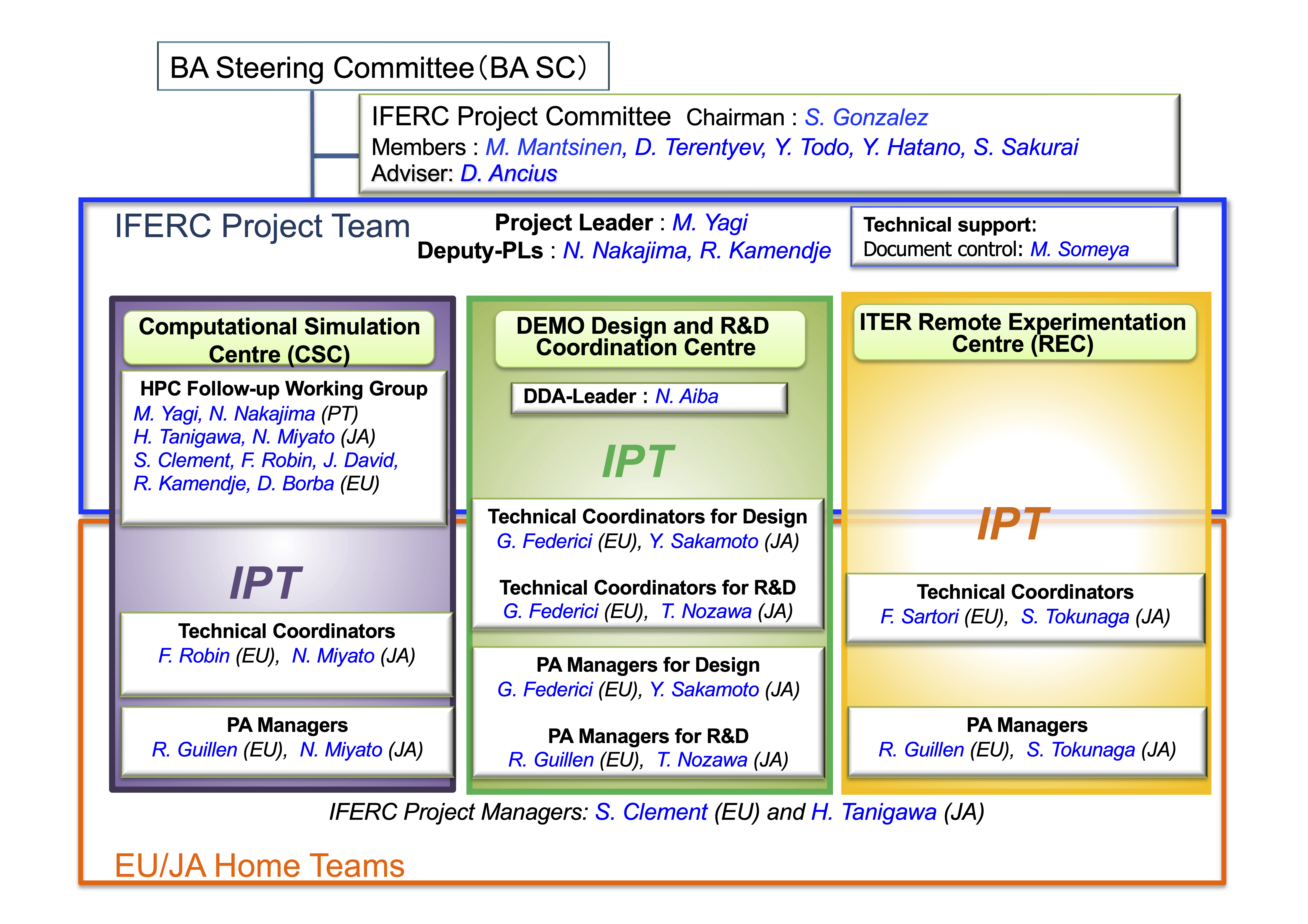 BA Steering Committee（BA SC）

IFERC Project Committee Chairman : S. Gonzalez
Members : M. Mantsinen, D. Terentyev, Y. Todo, Y. Hatano, S. Sakurai
Adviser: D. Ancius

IFERC Project Team

Project Leader : M. Yagi
Deputy-PLs : N. Nakajima, R. Kamendje

Technical support:
Document control: M. Someya

Computational Simulation Centre (CSC)

HPC Follow-up Working Group
M. Yagi, N. Nakajima (PT)
H. Tanigawa, N. Miyato (JA)
S. Clement, F. Robin, J. David,
R. Kamendje, D. Borba (EU)

IPT

Technical Coordinators
F. Robin (EU), N. Miyato (JA)

PA Managers
R. Guillen (EU), N. Miyato (JA)

DEMO Design and R&D Coordination Centre

DDA-Leader : N. Aiba

IPT

Technical Coordinators for Design
G. Federici (EU), Y. Sakamoto (JA)

Technical Coordinators for R&D
G. Federici (EU), T. Nozawa (JA)

PA Managers for Design
G. Federici (EU), Y. Sakamoto (JA)

PA Managers for R&D
R. Guillen (EU), T. Nozawa (JA)

ITER Remote Experimentation Centre (REC)

IPT

Technical Coordinators
F. Sartori (EU), S. Tokunaga (JA)

PA Managers
R. Guillen (EU), S. Tokunaga (JA)

IFERC Project Managers: S. Clement (EU) and H. Tanigawa (JA)

EU/JA Home Teams